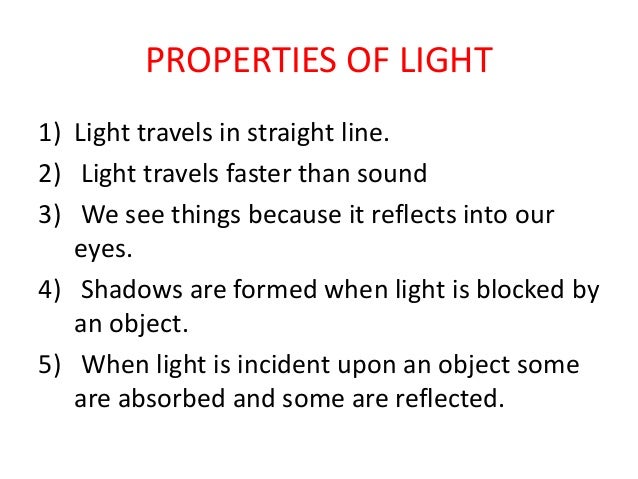 PROPERTIES OF LIGHT

1) Light travels in straight line.
2) Light travels faster than sound
3) We see things because it reflects into our eyes.
4) Shadows are formed when light is blocked by an object.
5) When light is incident upon an object some are absorbed and some are reflected.